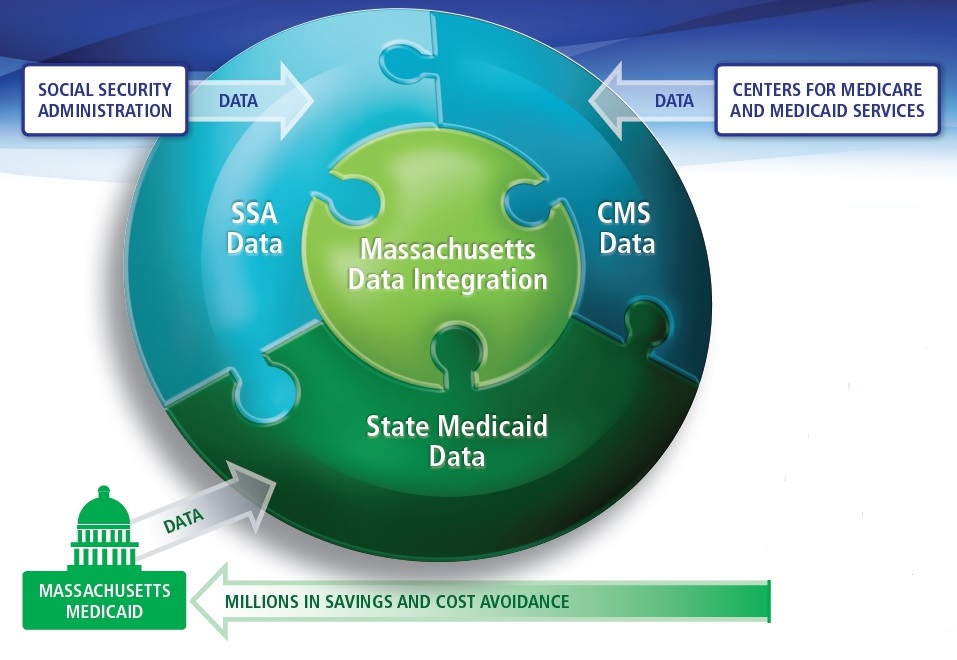 SOCIAL SECURITY ADMINISTRATION

DATA

DATA

CENTERS FOR MEDICARE AND MEDICAID SERVICES

SSA Data

Massachusetts Data Integration

CMS Data

State Medicaid Data

DATA

MASSACHUSETTS MEDICAID

MILLIONS IN SAVINGS AND COST AVOIDANCE